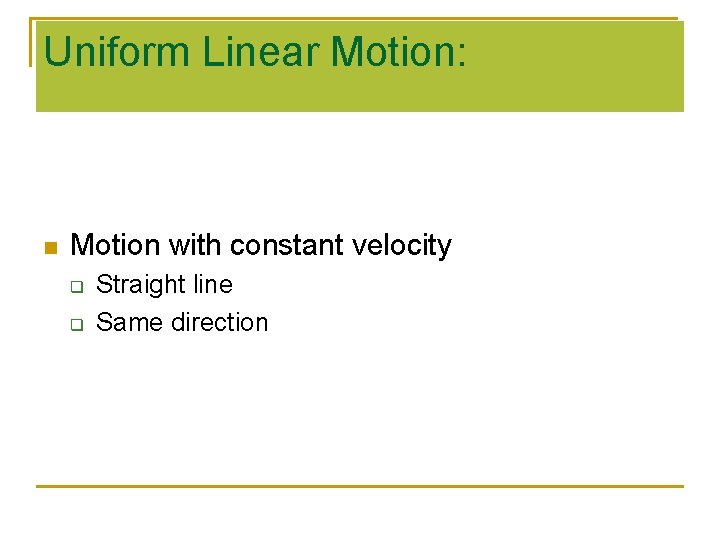 Uniform Linear Motion:

Motion with constant velocity
Straight line
Same direction